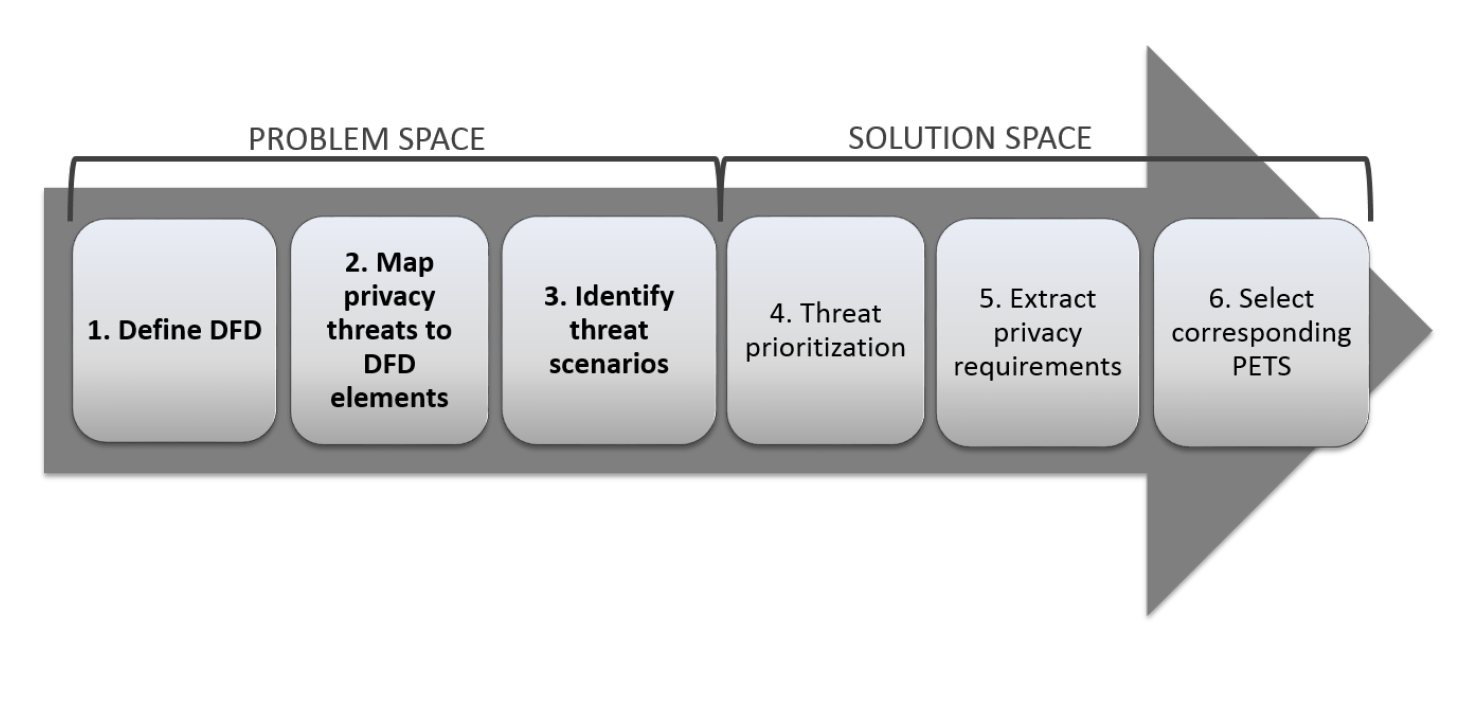 PROBLEM SPACE

SOLUTION SPACE

1. Define DFD

2. Map privacy threats to DFD elements

3. Identify threat scenarios

4. Threat prioritization

5. Extract privacy requirements

6. Select corresponding PETS